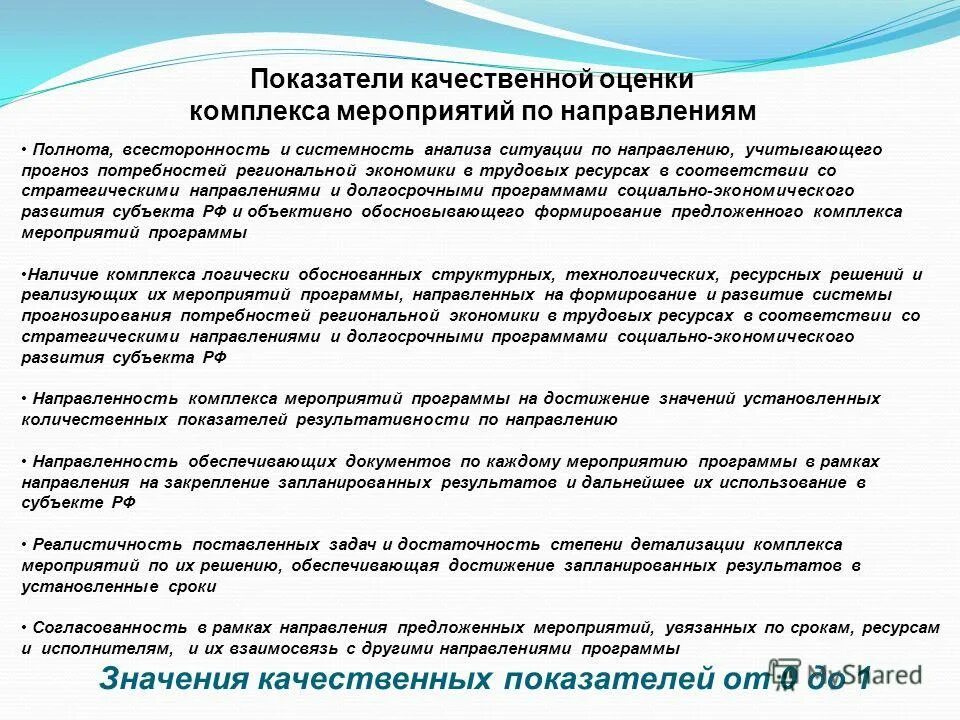 Показатели качественной оценки
комплекса мероприятий по направлениям

• Полнота, всесторонность и системность анализа ситуации по направлению, учитывающего прогноз потребностей региональной экономики в трудовых ресурсах в соответствии со стратегическими направлениями и долгосрочными программами социально-экономического развития субъекта РФ и объективно обосновывающего формирование предложенного комплекса мероприятий программы

•Наличие комплекса логически обоснованных структурных, технологических, ресурсных решений и реализующих их мероприятий программы, направленных на формирование и развитие системы прогнозирования потребностей региональной экономики в трудовых ресурсах в соответствии со стратегическими направлениями и долгосрочными программами социально-экономического развития субъекта РФ

• Направленность комплекса мероприятий программы на достижение значений установленных количественных показателей результативности по направлению

• Направленность обеспечивающих документов по каждому мероприятию программы в рамках направления на закрепление запланированных результатов и дальнейшее их использование в субъекте РФ

• Реалистичность поставленных задач и достаточность степени детализации комплекса мероприятий по их решению, обеспечивающая достижение запланированных результатов в установленные сроки

• Согласованность в рамках направления предложенных мероприятий, увязанных по срокам, ресурсам и исполнителям, и их взаимосвязь с другими направлениями программы

Значения качественных показателей от 0 до 1

MyShared